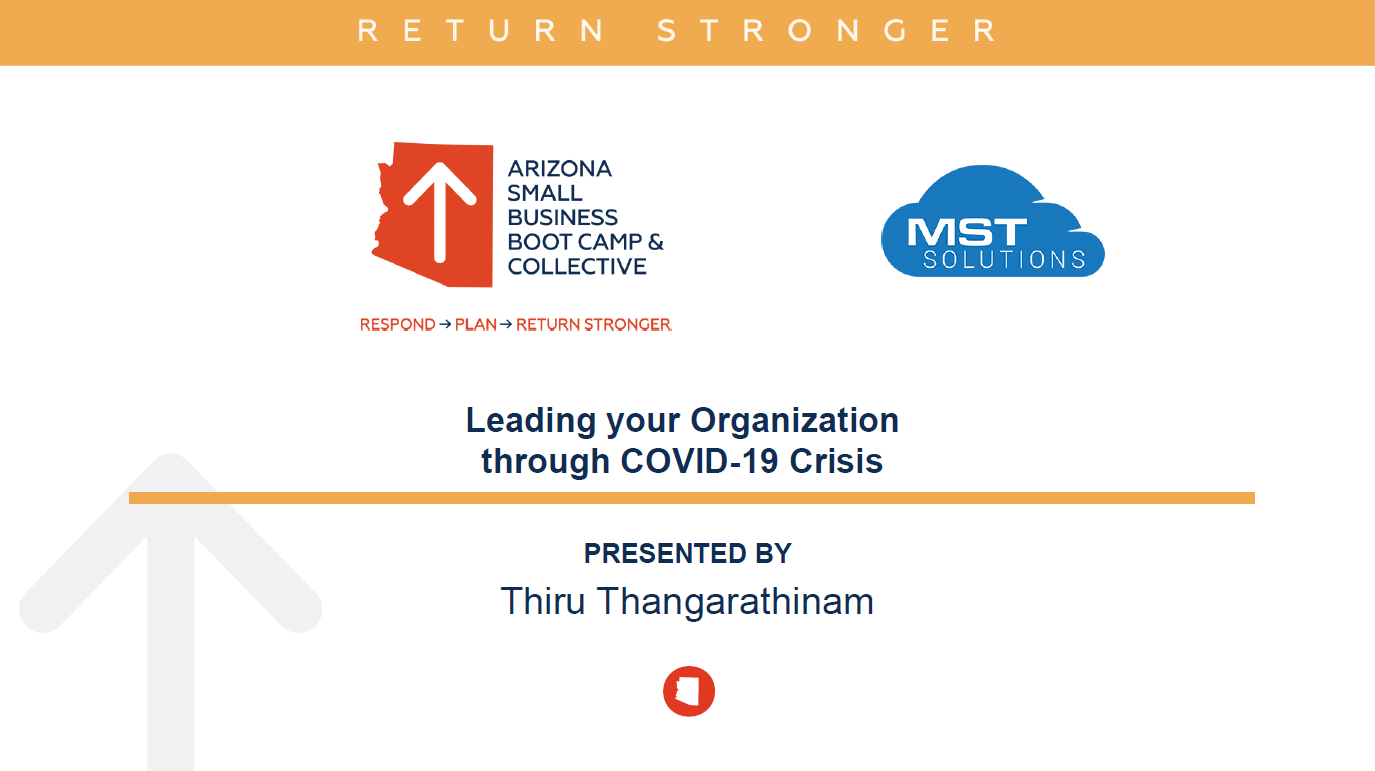 RETURN STRONGER

ARIZONA SMALL BUSINESS BOOT CAMP & COLLECTIVE

RESPOND → PLAN → RETURN STRONGER

MST SOLUTIONS

Leading your Organization through COVID-19 Crisis

PRESENTED BY

Thiru Thangarathinam